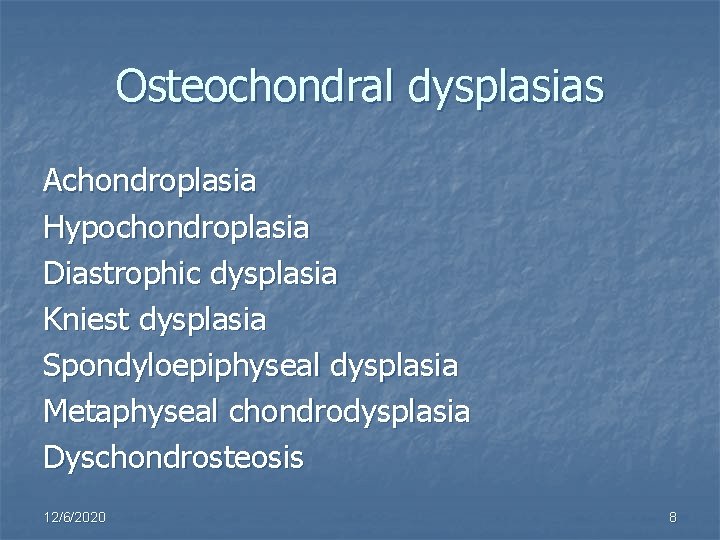 Osteochondral dysplasias

Achondroplasia
Hypochondroplasia
Diastrophic dysplasia
Kniest dysplasia
Spondyloepiphyseal dysplasia
Metaphyseal chondrodysplasia
Dyschondrosteosis

12/6/2020

8